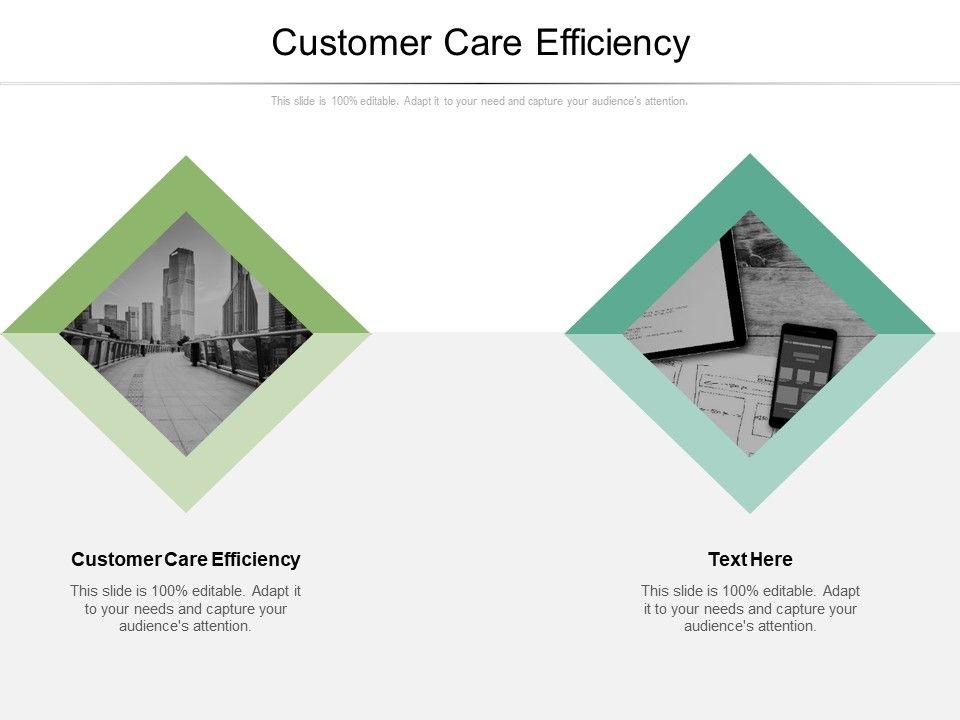 Customer Care Efficiency

This slide is 100% editable. Adapt it to your need and capture your audience's attention.

Customer Care Efficiency

This slide is 100% editable. Adapt it to your needs and capture your audience's attention.

Text Here

This slide is 100% editable. Adapt it to your needs and capture your audience's attention.